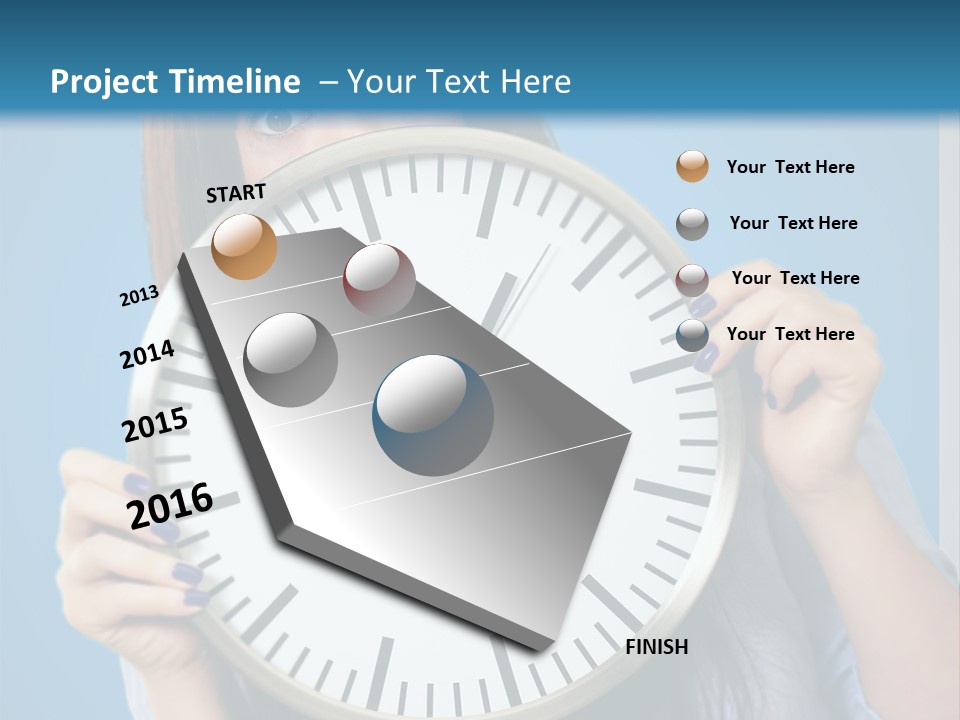 Project Timeline – Your Text Here

START

2013

2014

2015

2016

FINISH

Your Text Here

Your Text Here

Your Text Here

Your Text Here